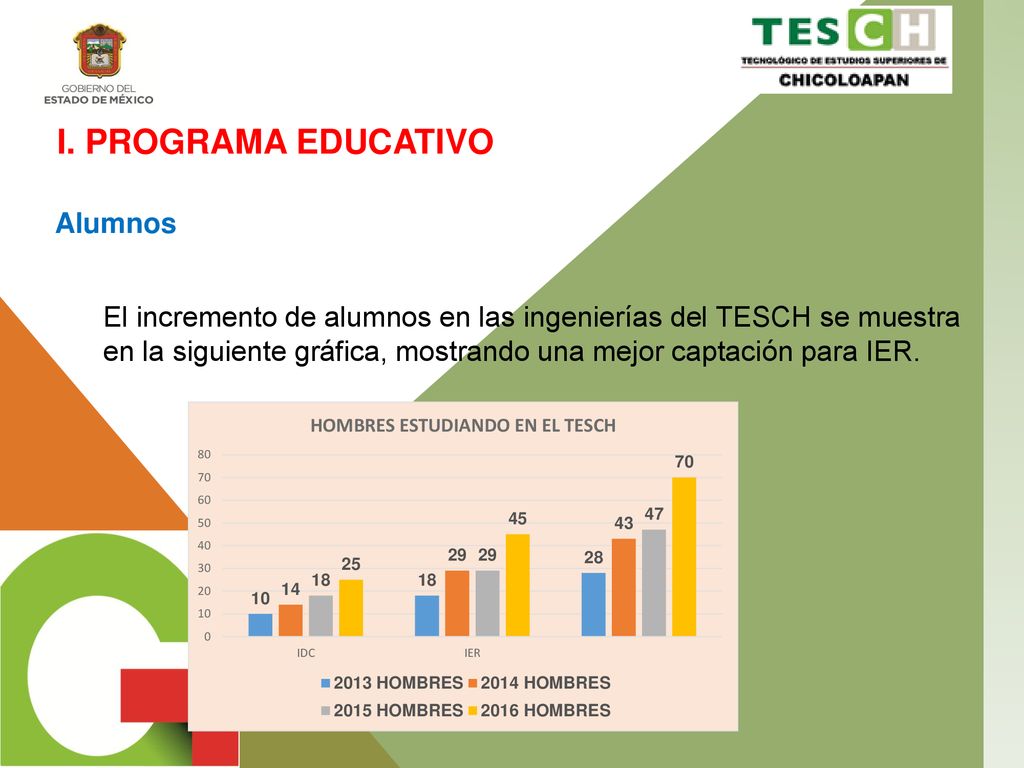 GOBIERNO DEL
ESTADO DE MÉXICO

TESCH
TECNOLÓGICO DE ESTUDIOS SUPERIORES DE
CHICOLOAPAN

I. PROGRAMA EDUCATIVO

Alumnos

El incremento de alumnos en las ingenierías del TESCH se muestra en la siguiente gráfica, mostrando una mejor captación para IER.

HOMBRES ESTUDIANDO EN EL TESCH

80
70
60
50
40
30
20
10
0

10 14 18 25
18 29 29 45
28 43 47 70

IDC
IER

2013 HOMBRES
2014 HOMBRES
2015 HOMBRES
2016 HOMBRES